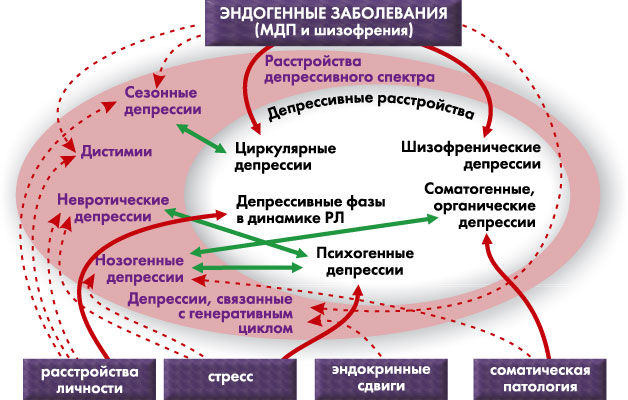 ЭНДОГЕННЫЕ ЗАБОЛЕВАНИЯ (МДП и шизофрения)

Расстройства депрессивного спектра

Депрессивные расстройства

Сезонные депрессии

Дистимии

Невротические депрессии

Нозогенные депрессии

Депрессии, связанные с генеративным циклом

Циркулярные депрессии

Шизофренические депрессии

Депрессивные фазы в динамике РЛ

Соматогенные, органические депрессии

Психогенные депрессии

расстройства личности

стресс

эндокринные сдвиги

соматическая патология